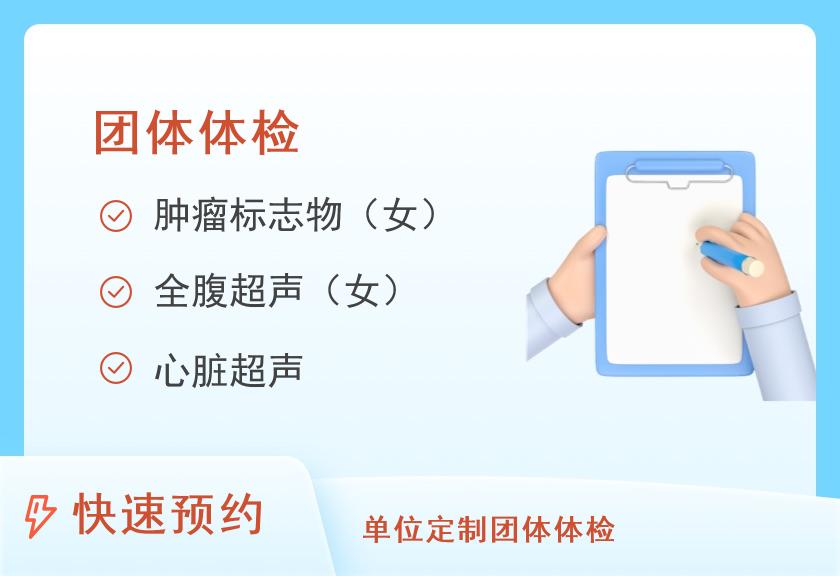 团体体检

肿瘤标志物（女）

全腹超声（女）

心脏超声

快速预约

单位定制团体体检